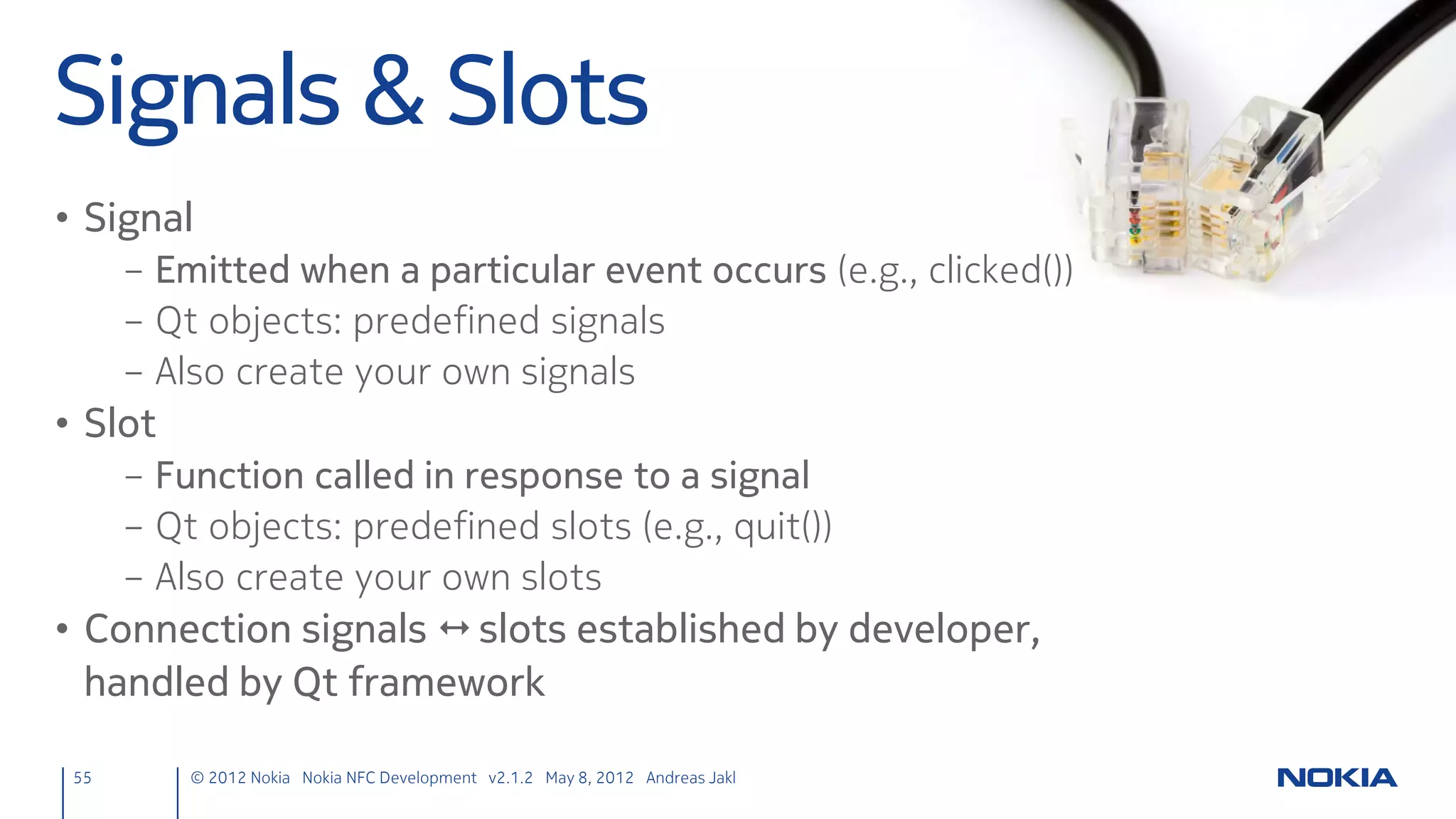 Signals & Slots

• Signal
  – Emitted when a particular event occurs (e.g., clicked())
  – Qt objects: predefined signals
  – Also create your own signals
• Slot
  – Function called in response to a signal
  – Qt objects: predefined slots (e.g., quit())
  – Also create your own slots
• Connection signals ↔ slots established by developer, handled by Qt framework

55

© 2012 Nokia Nokia NFC Development v2.1.2 May 8, 2012 Andreas Jakl

NOKIA